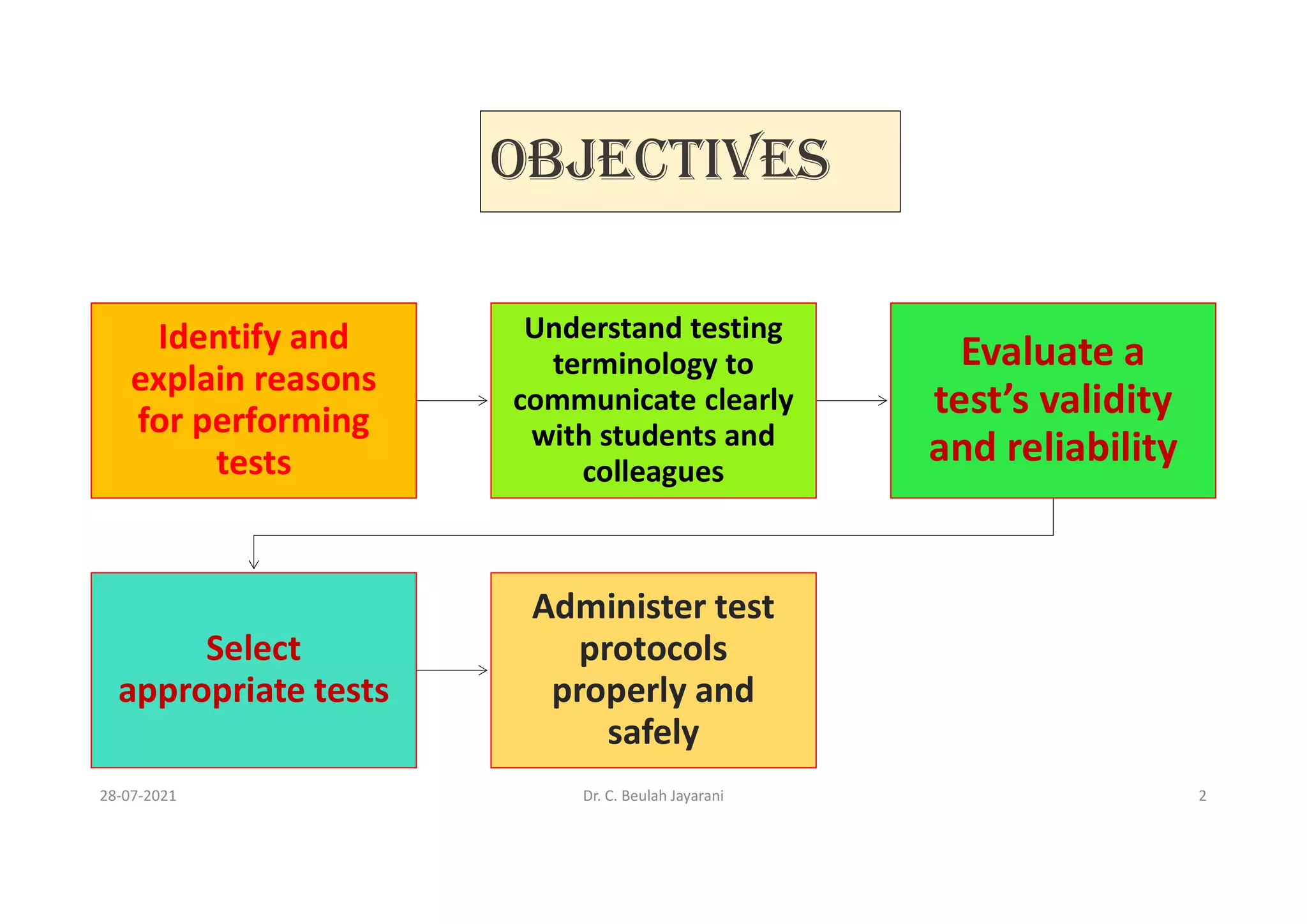 OBJECTIVES

Identify and explain reasons for performing tests

Understand testing terminology to communicate clearly with students and colleagues

Evaluate a test's validity and reliability

Select appropriate tests

Administer test protocols properly and safely

28-07-2021

Dr. C. Beulah Jayarani

2